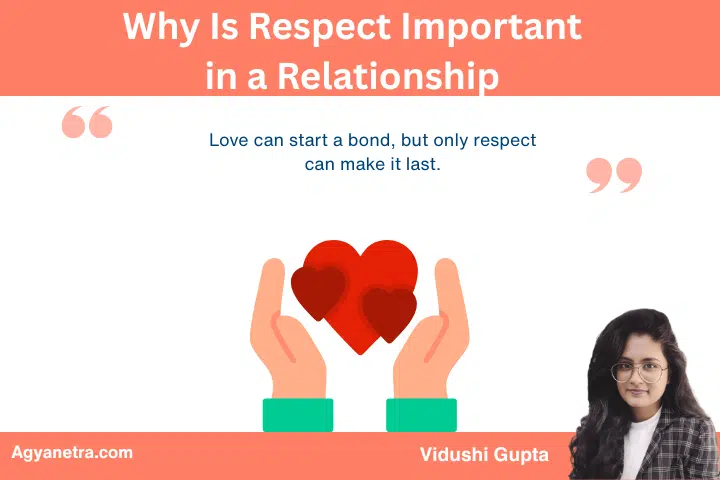 Why Is Respect Important in a Relationship

“

Love can start a bond, but only respect can make it last.

”

Agyanetra.com

Vidushi Gupta